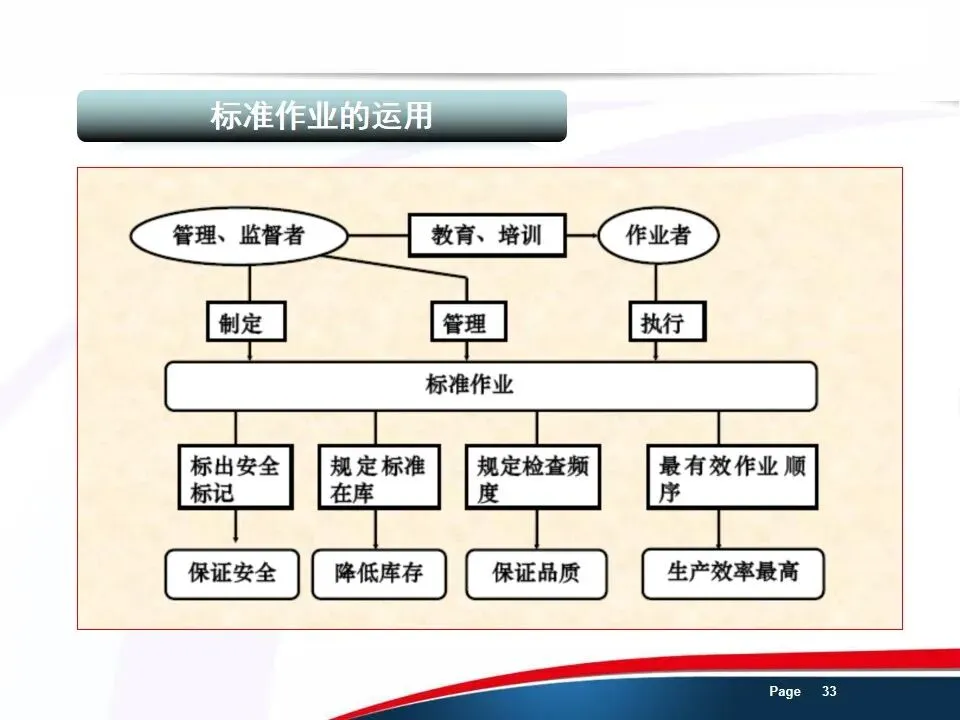 标准作业的运用

管理、监督者

教育、培训

作业者

制定

管理

执行

标准作业

标出安全标记

规定标准在库

规定检查频度

最有效作业顺序

保证安全

降低库存

保证品质

生产效率最高

Page 33